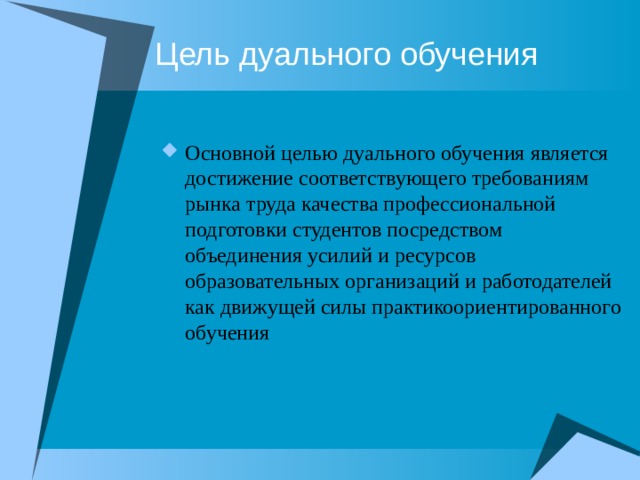 Цель дуального обучения

Основной целью дуального обучения является достижение соответствующего требованиям рынка труда качества профессиональной подготовки студентов посредством объединения усилий и ресурсов образовательных организаций и работодателей как движущей силы практикоориентированного обучения